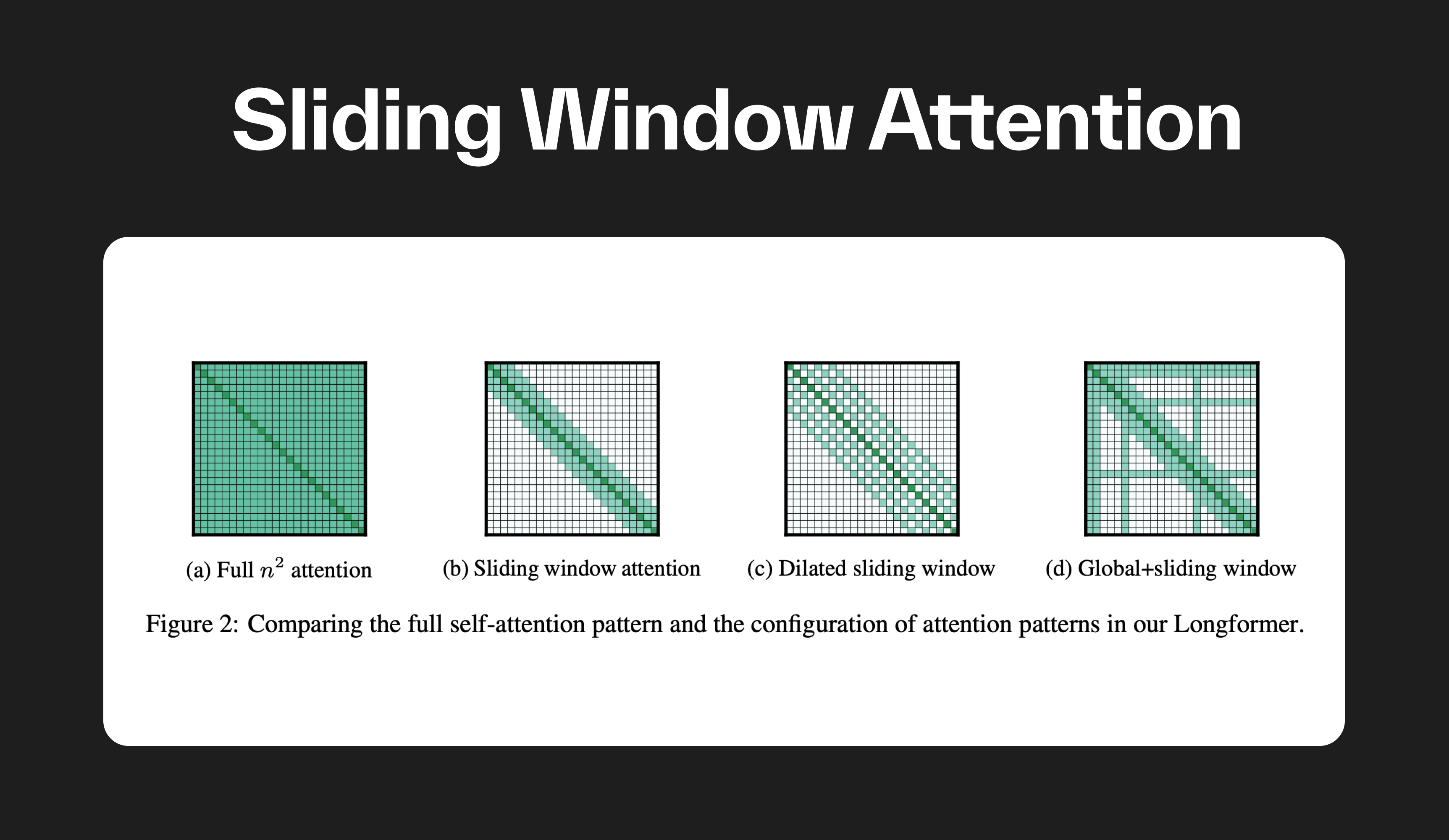 Sliding Window Attention

(a) Full $n^2$ attention

(b) Sliding window attention

(c) Dilated sliding window

(d) Global+sliding window

Figure 2: Comparing the full self-attention pattern and the configuration of attention patterns in our Longformer.